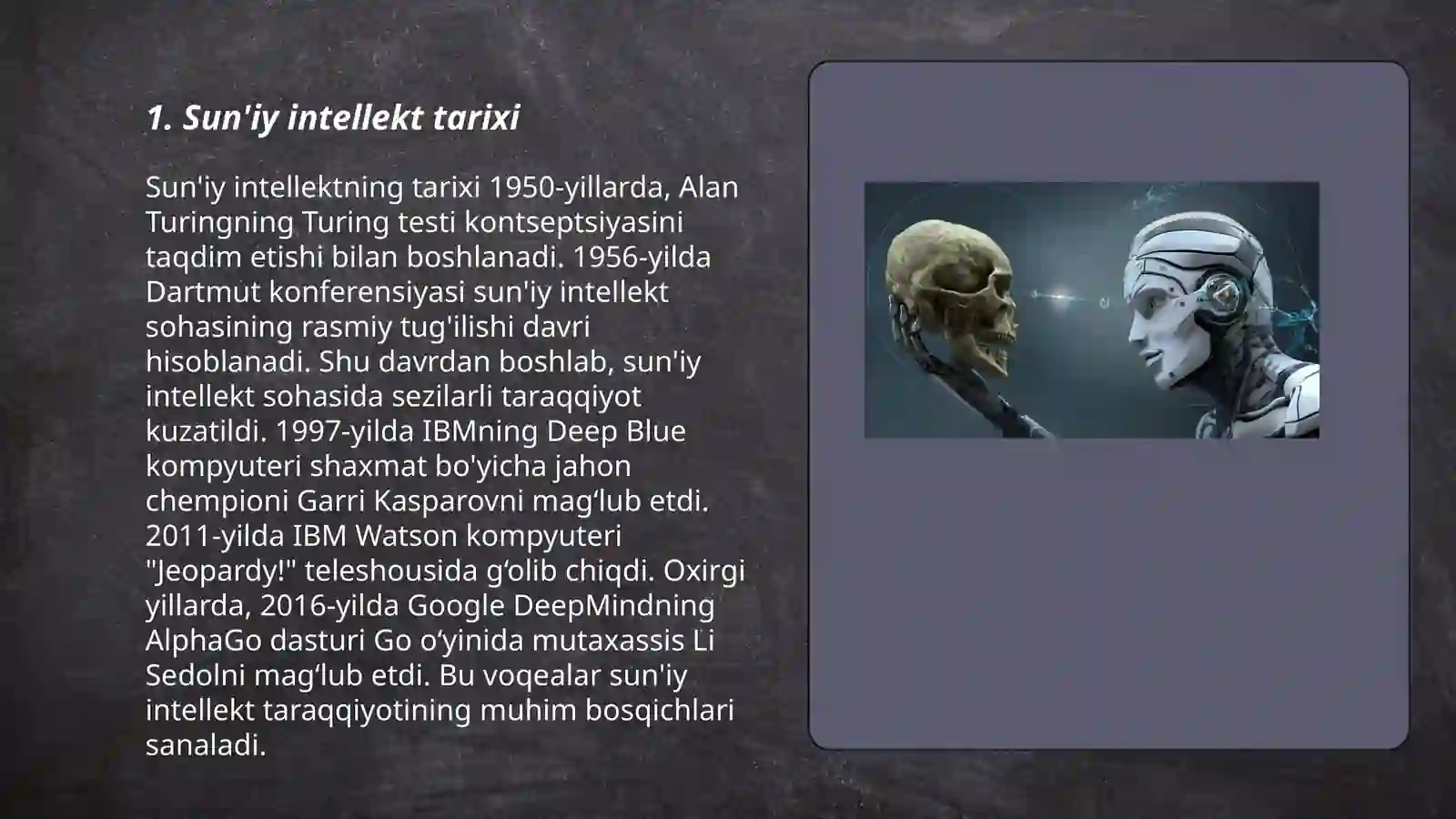 1. Sun'iy intellekt tarixi

Sun'iy intellektning tarixi 1950-yillarda, Alan Turingning Turing testi kontseptsiyasini taqdim etishi bilan boshlanadi. 1956-yilda Dartmut konferensiyasi sun'iy intellekt sohasining rasmiy tug'ilishi davri hisoblanadi. Shu davrdan boshlab, sun'iy intellekt sohasida sezilarli taraqqiyot kuzatildi. 1997-yilda IBMning Deep Blue kompyuteri shaxmat bo'yicha jahon chempioni Garri Kasparovni mag‘lub etdi. 2011-yilda IBM Watson kompyuteri "Jeopardy!" teleshousida g‘olib chiqdi. Oxirgi yillarda, 2016-yilda Google DeepMindning AlphaGo dasturi Go o‘yinida mutaxassis Li Sedolni mag‘lub etdi. Bu voqealar sun'iy intellekt taraqqiyotining muhim bosqichlari sanaladi.